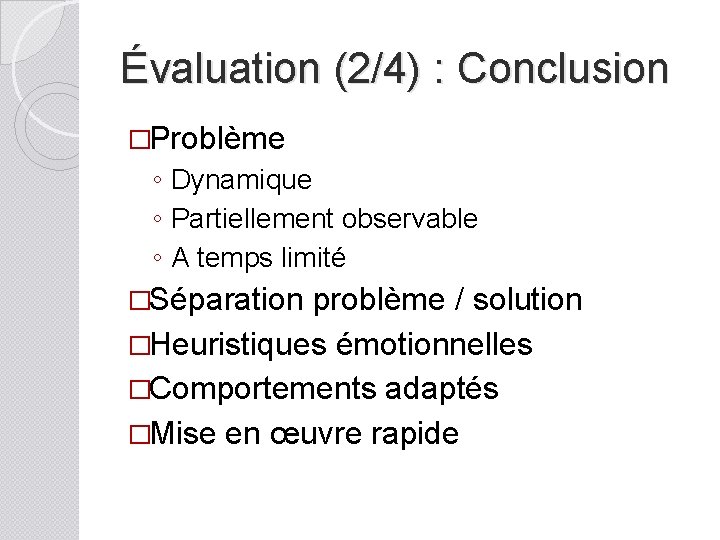 Évaluation (2/4) : Conclusion

□Problème
◦ Dynamique
◦ Partiellement observable
◦ A temps limité

□Séparation problème / solution

□Heuristiques émotionnelles

□Comportements adaptés

□Mise en œuvre rapide